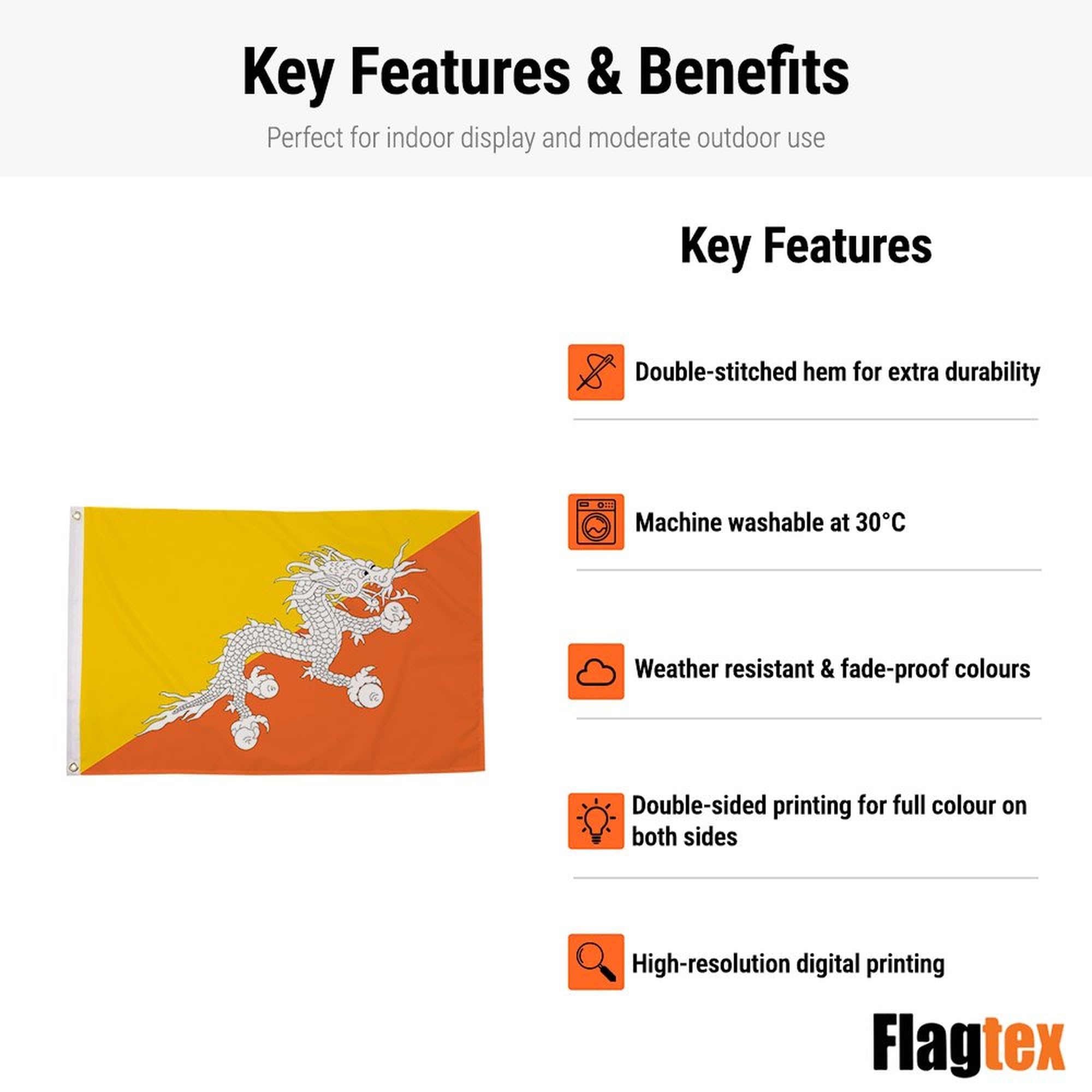 Key Features & Benefits

Perfect for indoor display and moderate outdoor use

Key Features

Double-stitched hem for extra durability

Machine washable at 30°C

Weather resistant & fade-proof colours

Double-sided printing for full colour on both sides

High-resolution digital printing

Flagtex